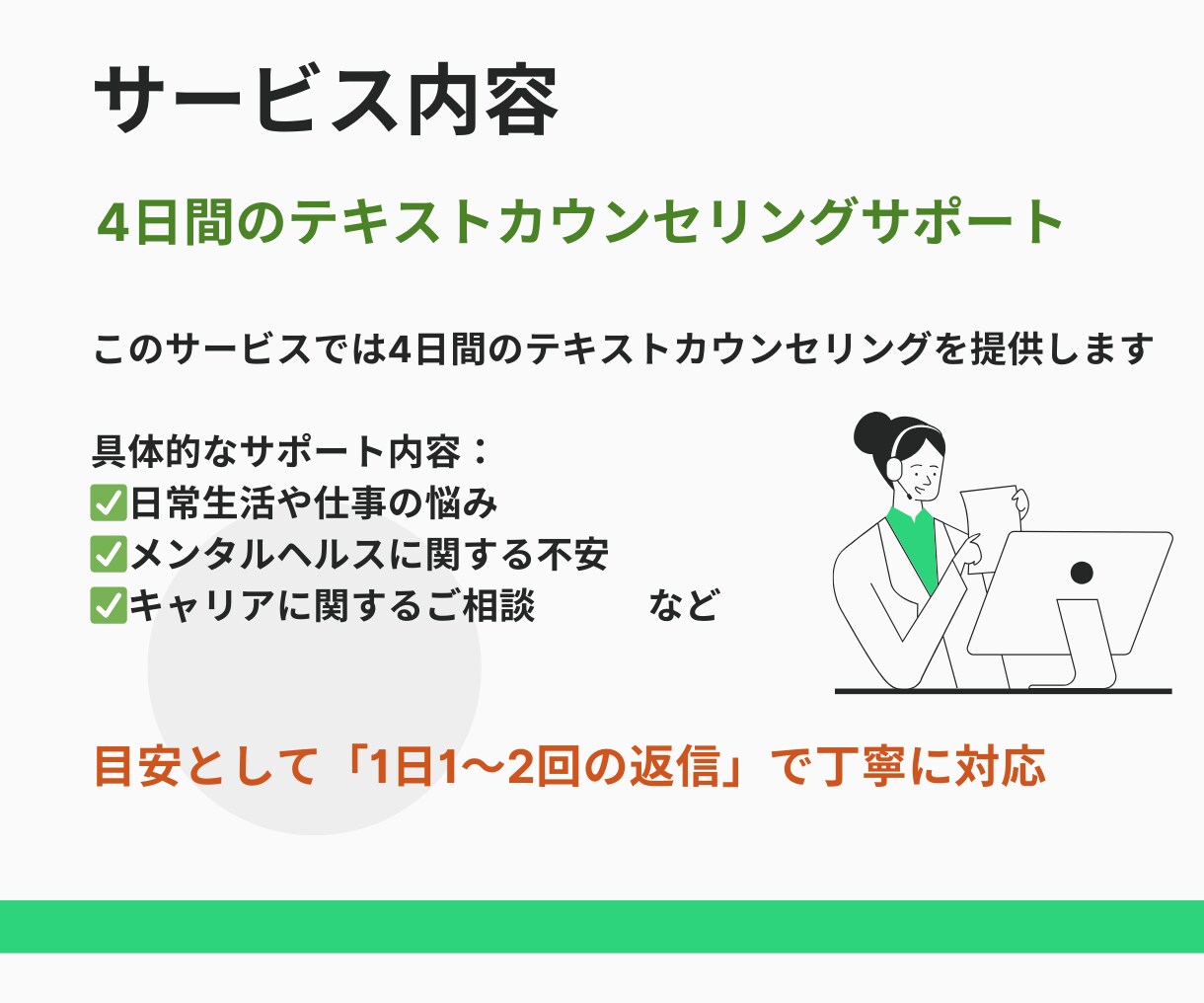 サービス内容

4日間のテキストカウンセリングサポート

このサービスでは4日間のテキストカウンセリングを提供します

具体的なサポート内容：
☑日常生活や仕事の悩み
☑メンタルヘルスに関する不安
☑キャリアに関するご相談 など

目安として「1日1〜2回の返信」で丁寧に対応